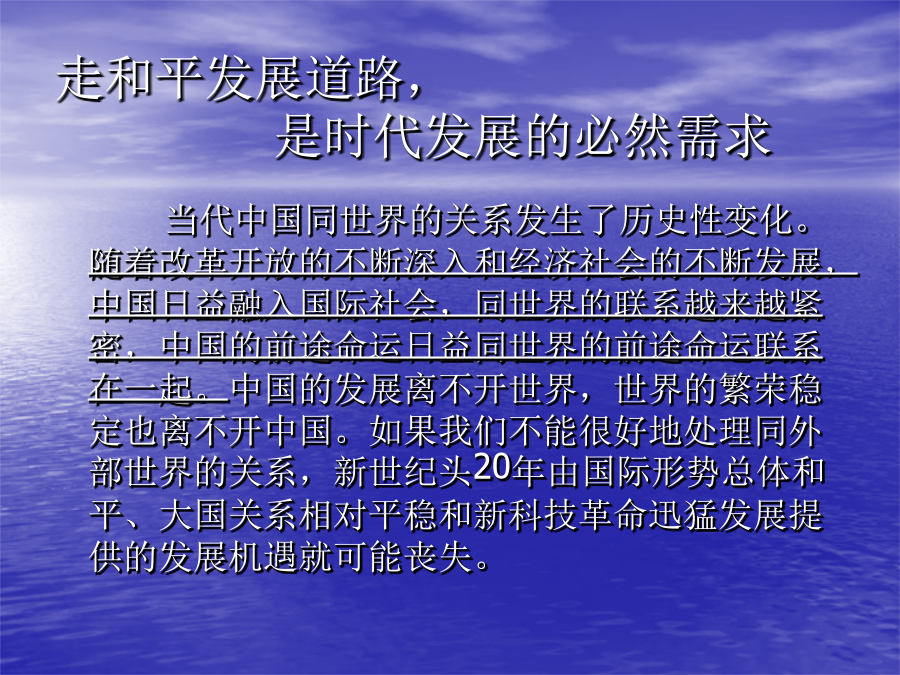 走和平发展道路，
是时代发展的必然需求

当代中国同世界的关系发生了历史性变化。随着改革开放的不断深入和经济社会的不断发展，中国日益融入国际社会，同世界的联系越来越紧密，中国的前途命运日益同世界的前途命运联系在一起。中国的发展离不开世界，世界的繁荣稳定也离不开中国。如果我们不能很好地处理同外部世界的关系，新世纪头20年由国际形势总体和平、大国关系相对平稳和新科技革命迅猛发展提供的发展机遇就可能丧失。